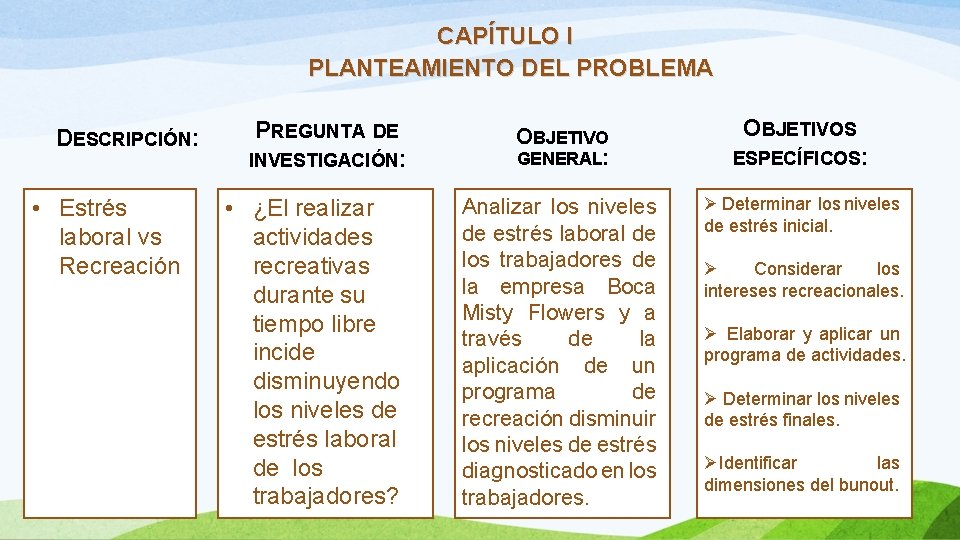 CAPÍTULO I
PLANTEAMIENTO DEL PROBLEMA

DESCRIPCIÓN:

• Estrés laboral vs Recreación

PREGUNTA DE INVESTIGACIÓN:

• ¿El realizar actividades recreativas durante su tiempo libre incide disminuyendo los niveles de estrés laboral de los trabajadores?

OBJETIVO GENERAL:

Analizar los niveles de estrés laboral de los trabajadores de la empresa Boca Misty Flowers y a través de la aplicación de un programa de recreación disminuir los niveles de estrés diagnosticado en los trabajadores.

OBJETIVOS ESPECÍFICOS:

➢ Determinar los niveles de estrés inicial.

➢ Considerar los intereses recreacionales.

➢ Elaborar y aplicar un programa de actividades.

➢ Determinar los niveles de estrés finales.

➢Identificar las dimensiones del bunout.